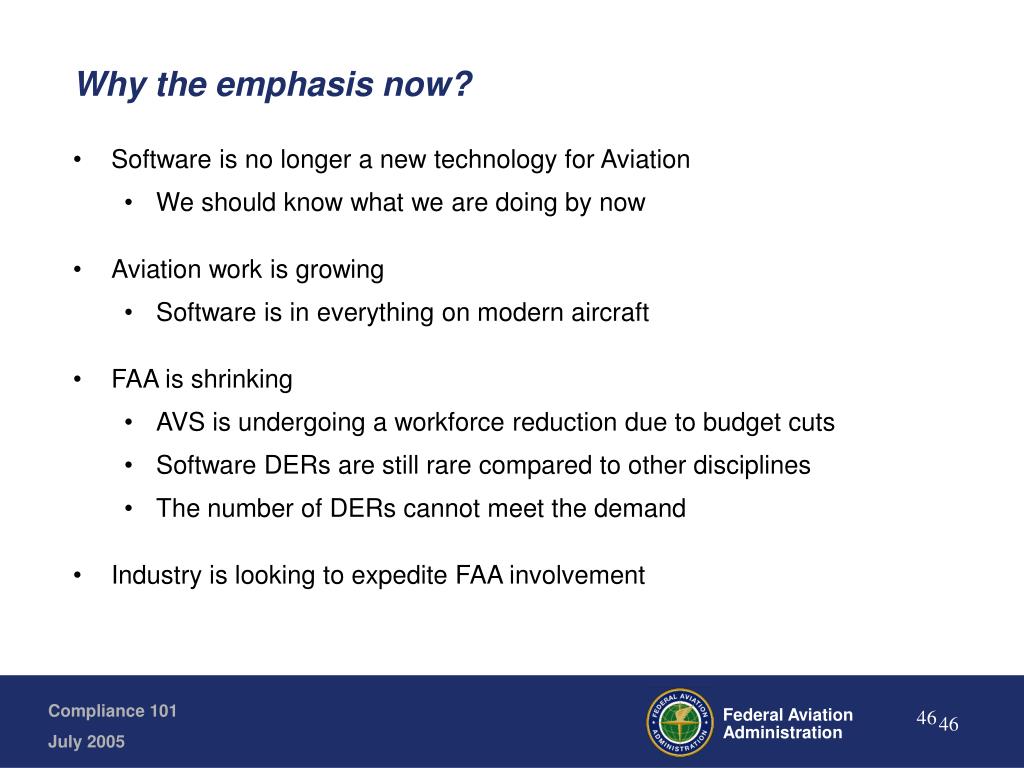 Why the emphasis now?

• Software is no longer a new technology for Aviation
  • We should know what we are doing by now

• Aviation work is growing
  • Software is in everything on modern aircraft

• FAA is shrinking
  • AVS is undergoing a workforce reduction due to budget cuts
  • Software DERs are still rare compared to other disciplines
  • The number of DERs cannot meet the demand

• Industry is looking to expedite FAA involvement

Compliance 101
July 2005

FEDERAL AVIATION ADMINISTRATION

Federal Aviation Administration

46 46